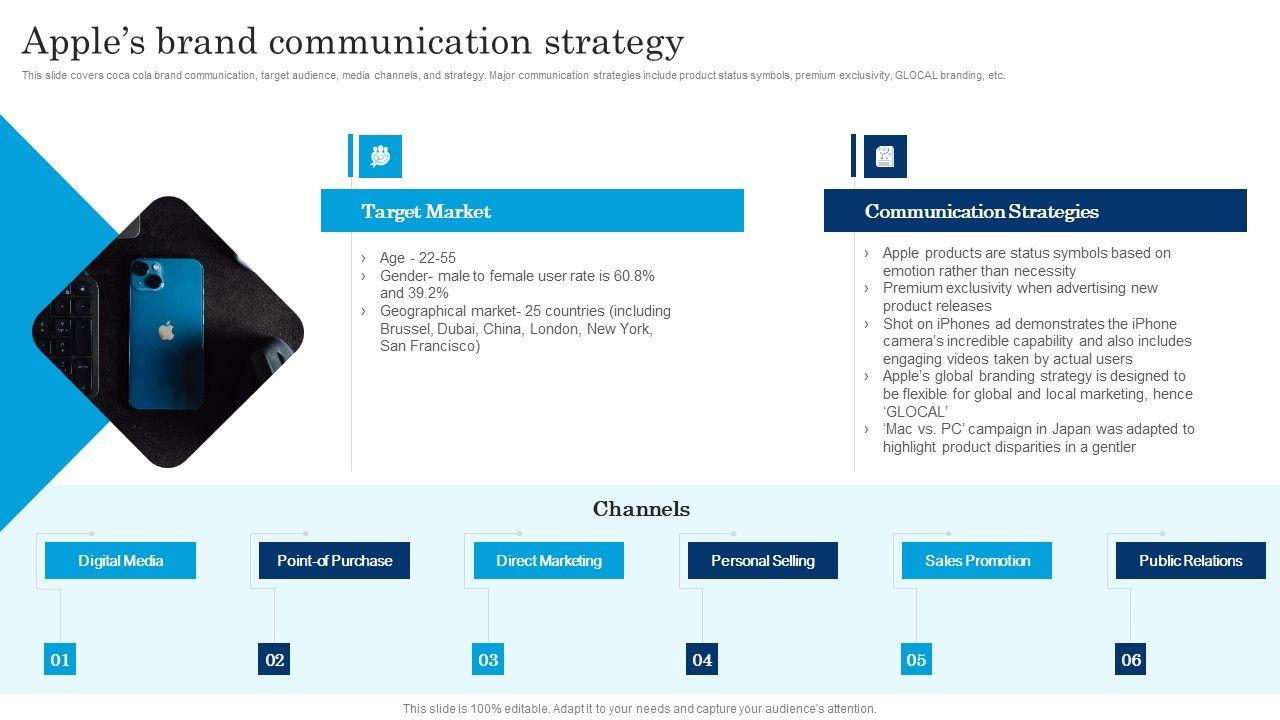 Apple's brand communication strategy

This slide covers coca cola brand communication, target audience, media channels, and strategy. Major communication strategies include product status symbols, premium exclusivity, GLOCAL branding, etc.

Target Market

› Age - 22-55
› Gender- male to female user rate is 60.8% and 39.2%
› Geographical market- 25 countries (including Brussel, Dubai, China, London, New York, San Francisco)

Communication Strategies

› Apple products are status symbols based on emotion rather than necessity
› Premium exclusivity when advertising new product releases
› Shot on iPhones ad demonstrates the iPhone camera's incredible capability and also includes engaging videos taken by actual users
› Apple's global branding strategy is designed to be flexible for global and local marketing, hence 'GLOCAL'
› 'Mac vs. PC' campaign in Japan was adapted to highlight product disparities in a gentler

Channels

Digital Media
Point-of Purchase
Direct Marketing
Personal Selling
Sales Promotion
Public Relations

01
02
03
04
05
06

This slide is 100% editable. Adapt it to your needs and capture your audience's attention.